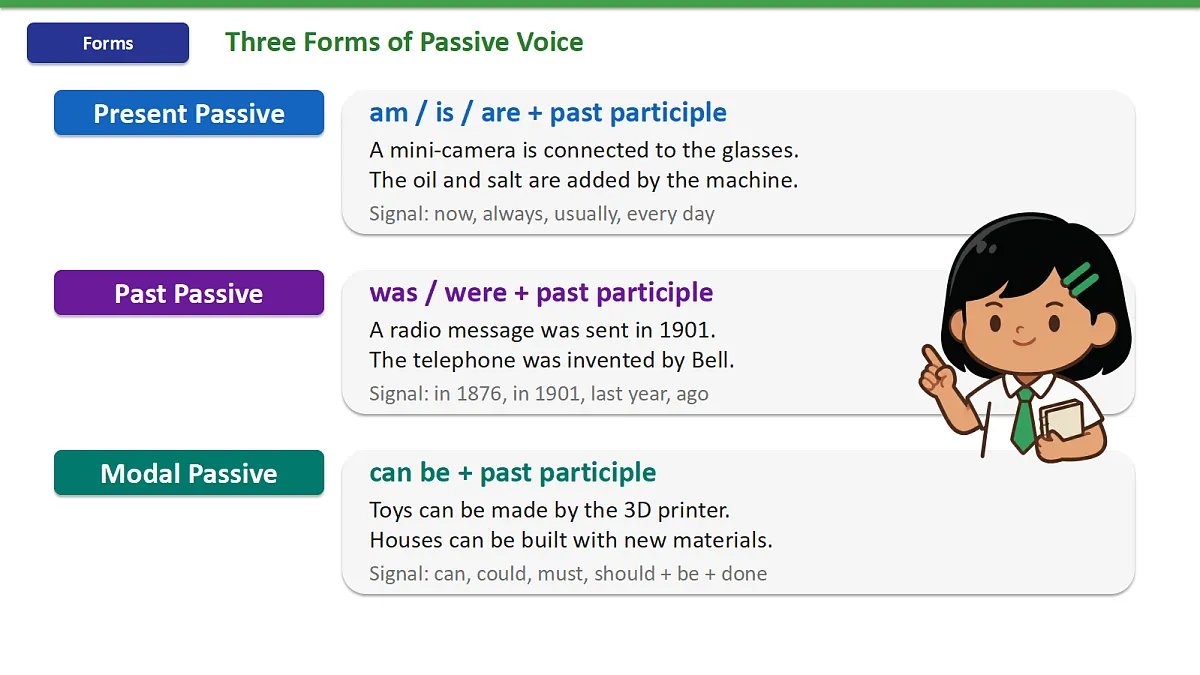 Forms

Three Forms of Passive Voice

Present Passive

am / is / are + past participle

A mini-camera is connected to the glasses.
The oil and salt are added by the machine.

Signal: now, always, usually, every day

Past Passive

was / were + past participle

A radio message was sent in 1901.
The telephone was invented by Bell.

Signal: in 1876, in 1901, last year, ago

Modal Passive

can be + past participle

Toys can be made by the 3D printer.
Houses can be built with new materials.

Signal: can, could, must, should + be + done